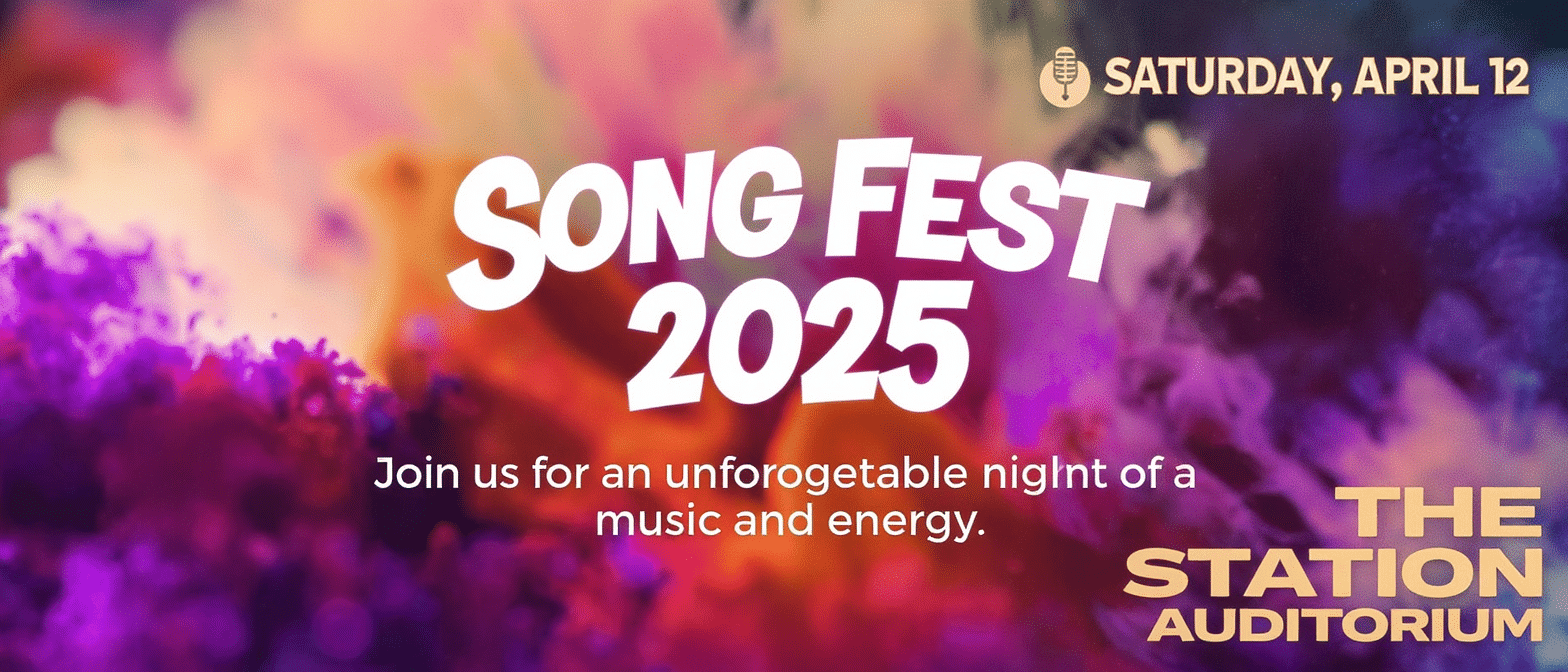 SATURDAY, APRIL 12

SONG FEST 2025

Join us for an unforogetable niglnt of a music and energy.

THE STATION AUDITORIUM